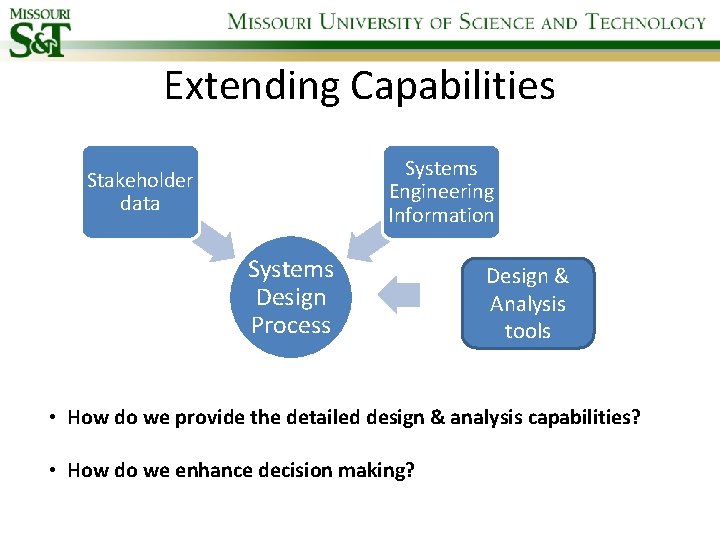 MISSOURI
S&T

MISSOURI UNIVERSITY OF SCIENCE AND TECHNOLOGY

Extending Capabilities

Stakeholder data

Systems Engineering Information

Systems Design Process

Design & Analysis tools

• How do we provide the detailed design & analysis capabilities?

• How do we enhance decision making?